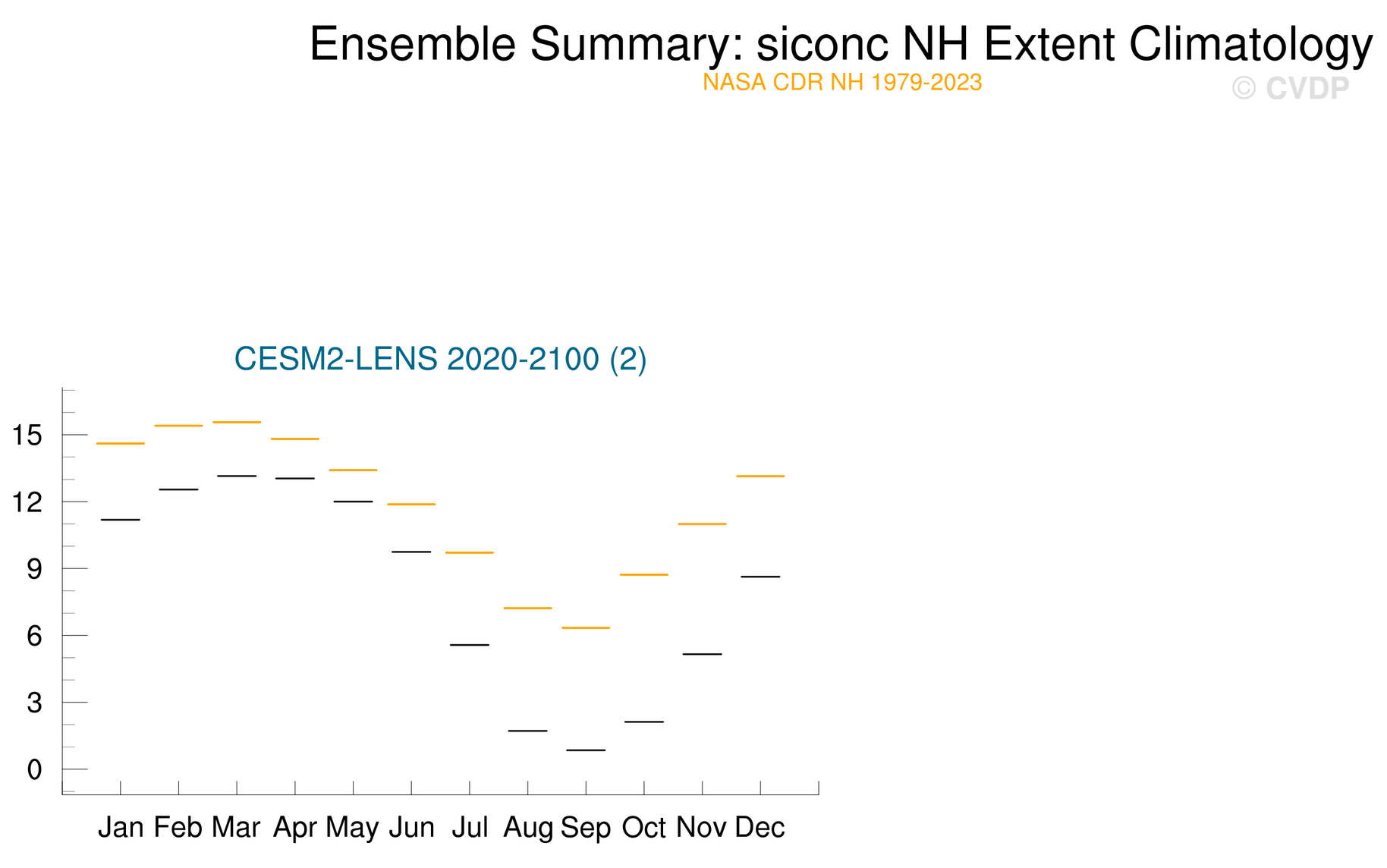 Ensemble Summary: siconc NH Extent Climatology
NASA CDR NH 1979-2023
© CVDP

CESM2-LENS 2020-2100 (2)

15
12
9
6
3
0

Jan Feb Mar Apr May Jun Jul Aug Sep Oct Nov Dec